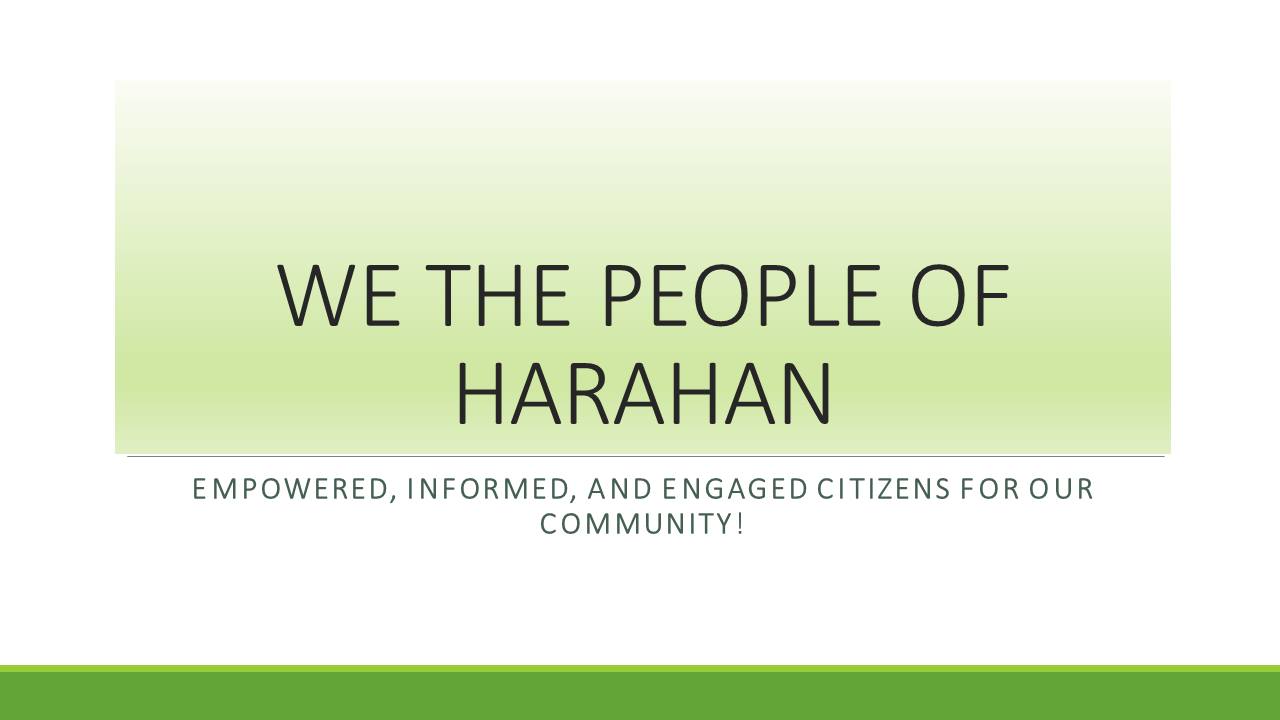 WE THE PEOPLE OF HARAHAN

EMPOWERED, INFORMED, AND ENGAGED CITIZENS FOR OUR COMMUNITY!